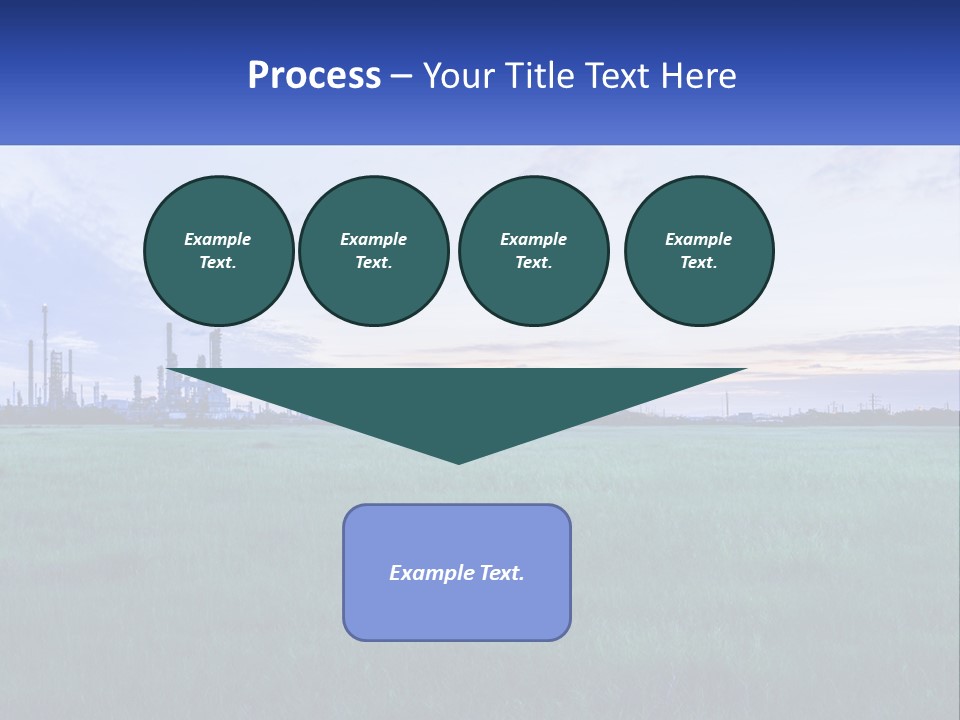 Process – Your Title Text Here

Example Text.

Example Text.

Example Text.

Example Text.

Example Text.